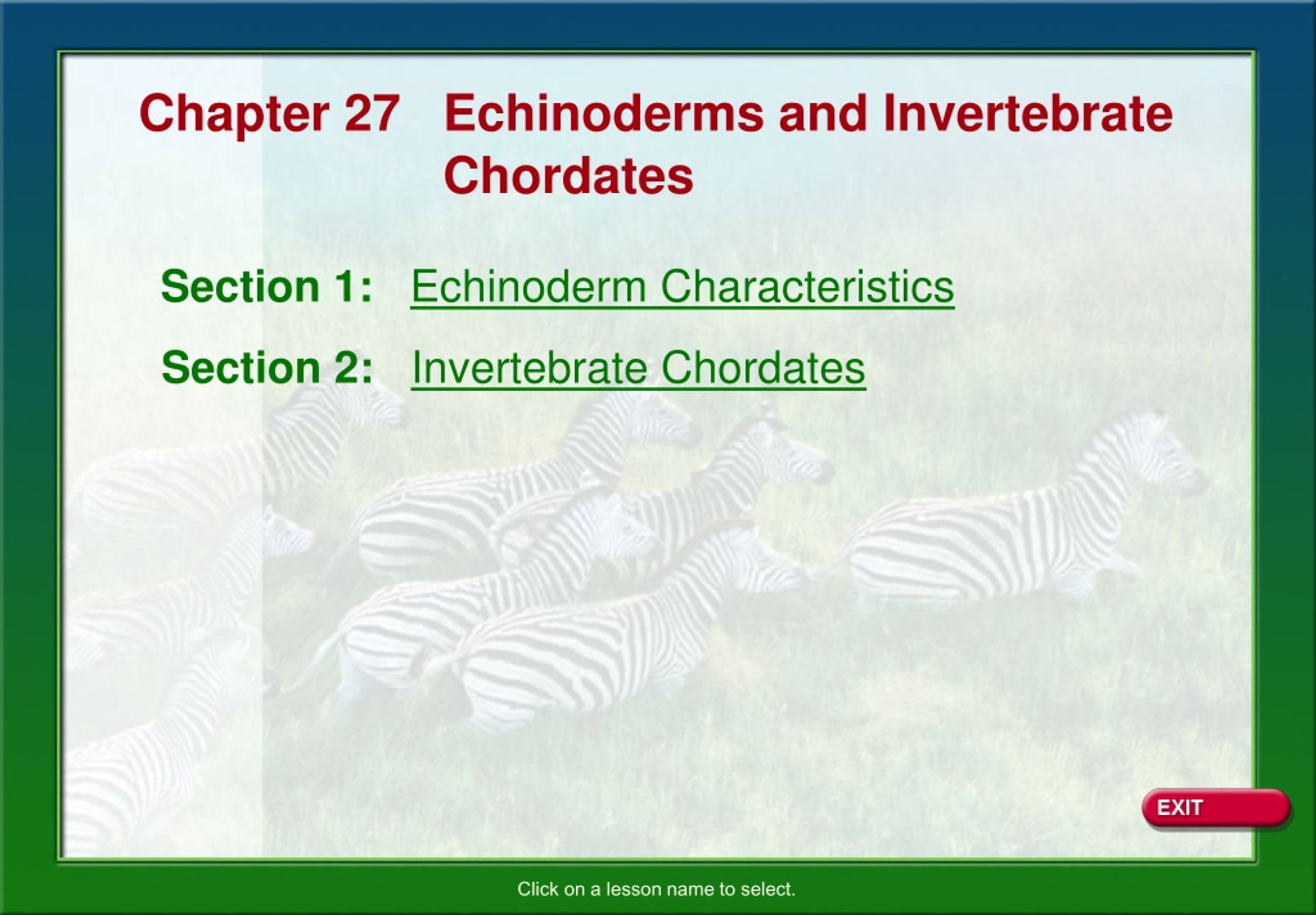 Chapter 27 Echinoderms and Invertebrate Chordates

Section 1: Echinoderm Characteristics

Section 2: Invertebrate Chordates

EXIT

Click on a lesson name to select.